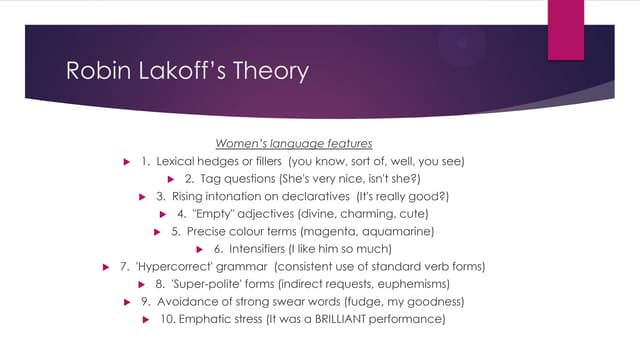 Robin Lakoff's Theory

Women's language features

1. Lexical hedges or fillers (you know, sort of, well, you see)
2. Tag questions (She's very nice, isn't she?)
3. Rising intonation on declaratives (It's really good?)
4. "Empty" adjectives (divine, charming, cute)
5. Precise colour terms (magenta, aquamarine)
6. Intensifiers (I like him so much)
7. 'Hypercorrect' grammar (consistent use of standard verb forms)
8. 'Super-polite' forms (indirect requests, euphemisms)
9. Avoidance of strong swear words (fudge, my goodness)
10. Emphatic stress (It was a BRILLIANT performance)